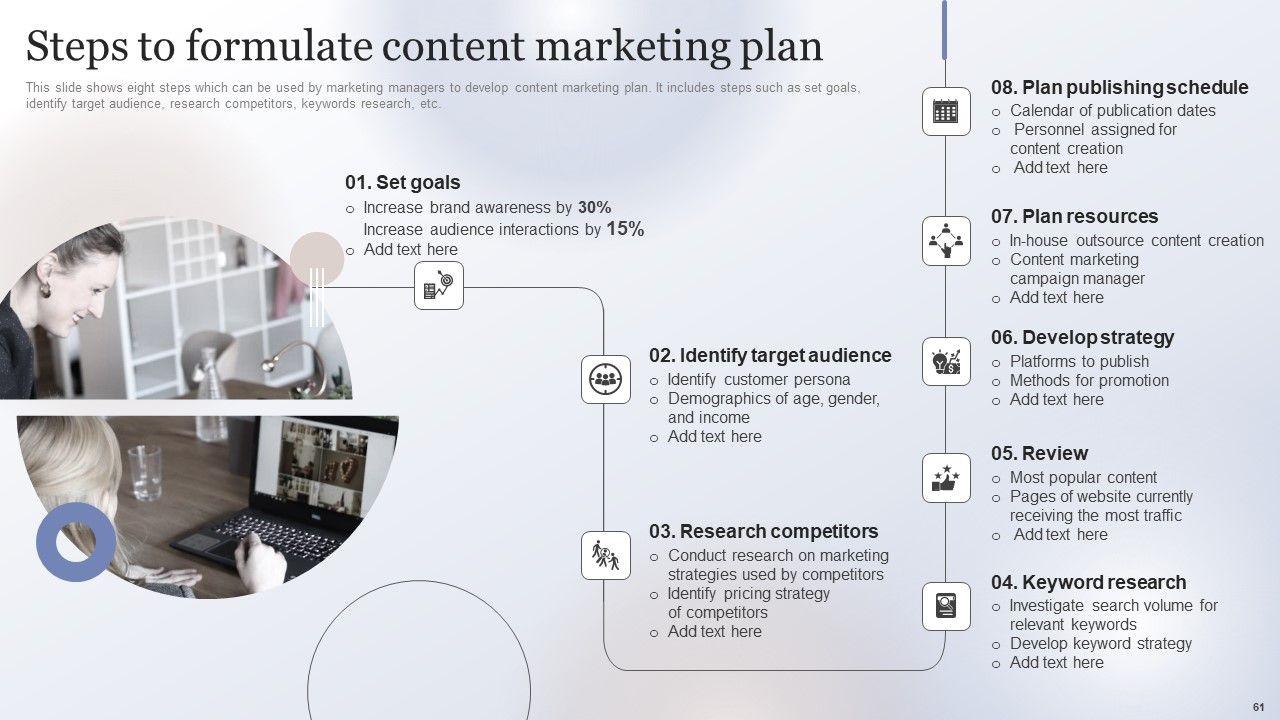 Steps to formulate content marketing plan

This slide shows eight steps which can be used by marketing managers to develop content marketing plan. It includes steps such as set goals, identify target audience, research competitors, keywords research, etc.

01. Set goals
o Increase brand awareness by 30%
Increase audience interactions by 15%
o Add text here

02. Identify target audience
o Identify customer persona
o Demographics of age, gender, and income
o Add text here

03. Research competitors
o Conduct research on marketing strategies used by competitors
o Identify pricing strategy of competitors
o Add text here

04. Keyword research
o Investigate search volume for relevant keywords
o Develop keyword strategy
o Add text here

05. Review
o Most popular content
o Pages of website currently receiving the most traffic
o Add text here

06. Develop strategy
o Platforms to publish
o Methods for promotion
o Add text here

07. Plan resources
o In-house outsource content creation
o Content marketing campaign manager
o Add text here

08. Plan publishing schedule
o Calendar of publication dates
o Personnel assigned for content creation
o Add text here

61